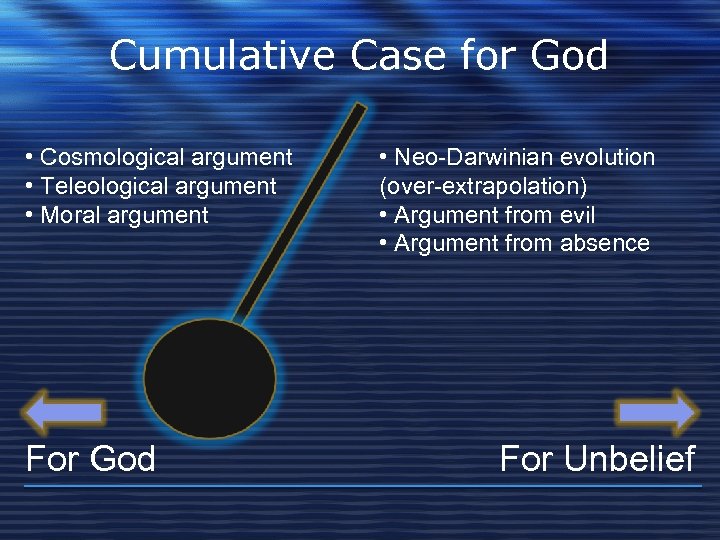 Cumulative Case for God

• Cosmological argument
• Teleological argument
• Moral argument

• Neo-Darwinian evolution (over-extrapolation)
• Argument from evil
• Argument from absence

For God

For Unbelief